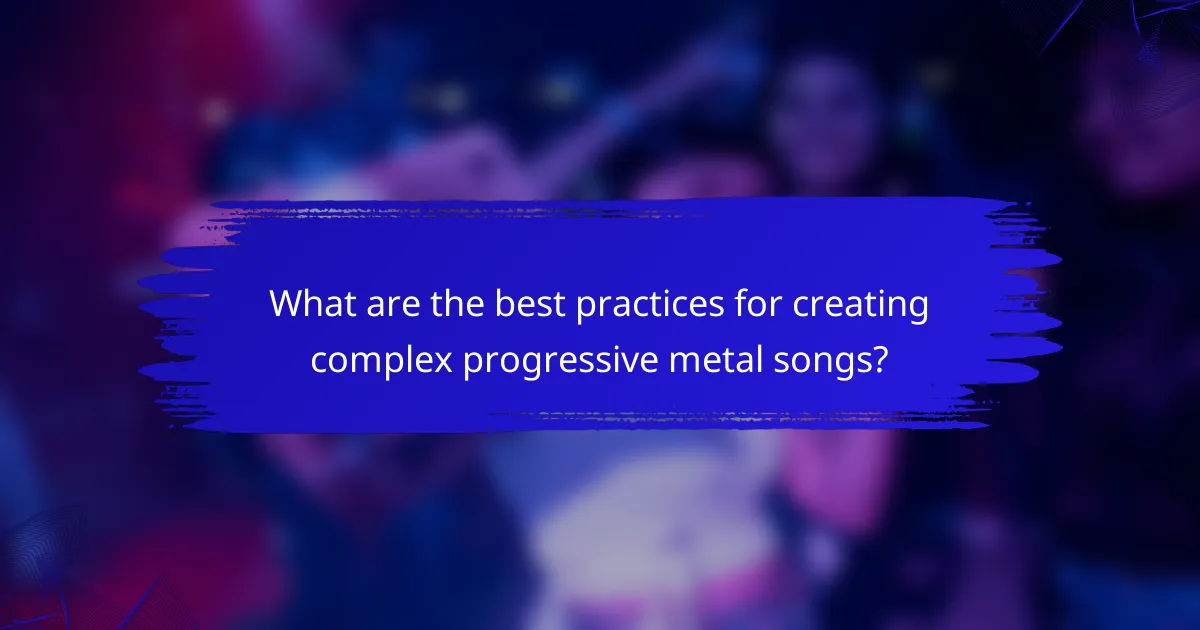 What are the best practices for creating complex progressive metal songs?